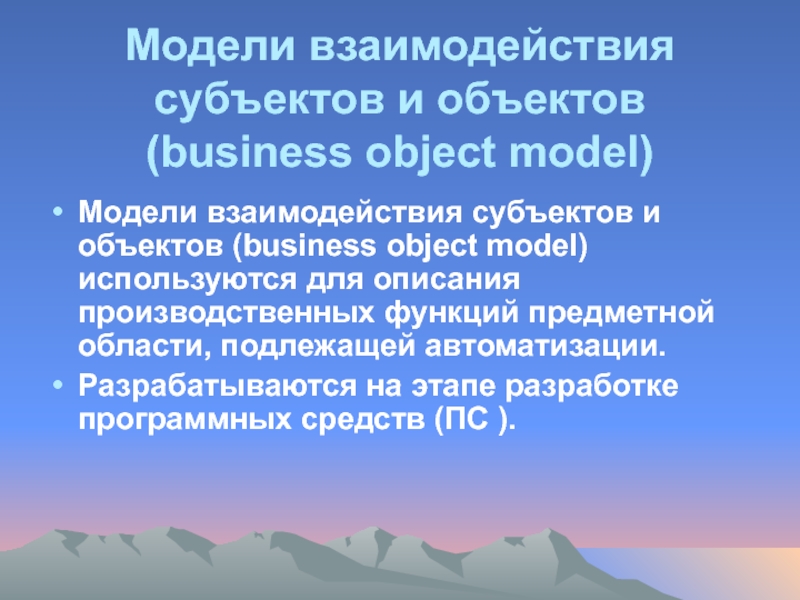 Модели взаимодействия субъектов и объектов (business object model)

• Модели взаимодействия субъектов и объектов (business object model) используются для описания производственных функций предметной области, подлежащей автоматизации.
• Разрабатываются на этапе разработке программных средств (ПС ).